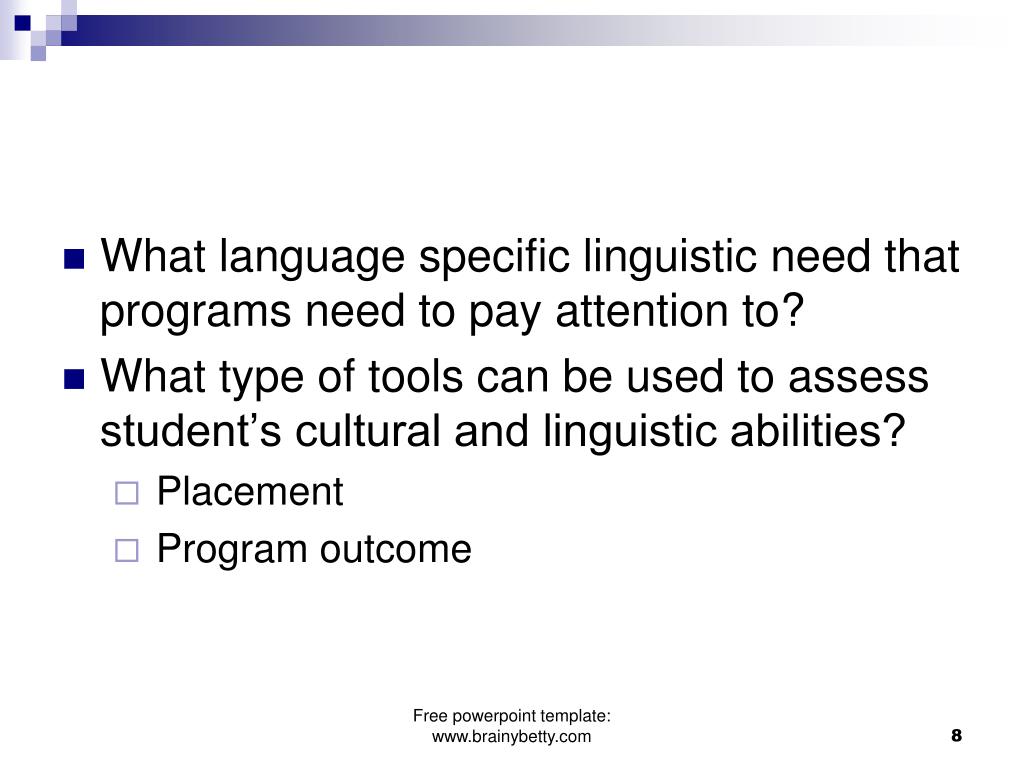 What language specific linguistic need that programs need to pay attention to?

What type of tools can be used to assess student’s cultural and linguistic abilities?

Placement

Program outcome

Free powerpoint template: www.brainybetty.com

8